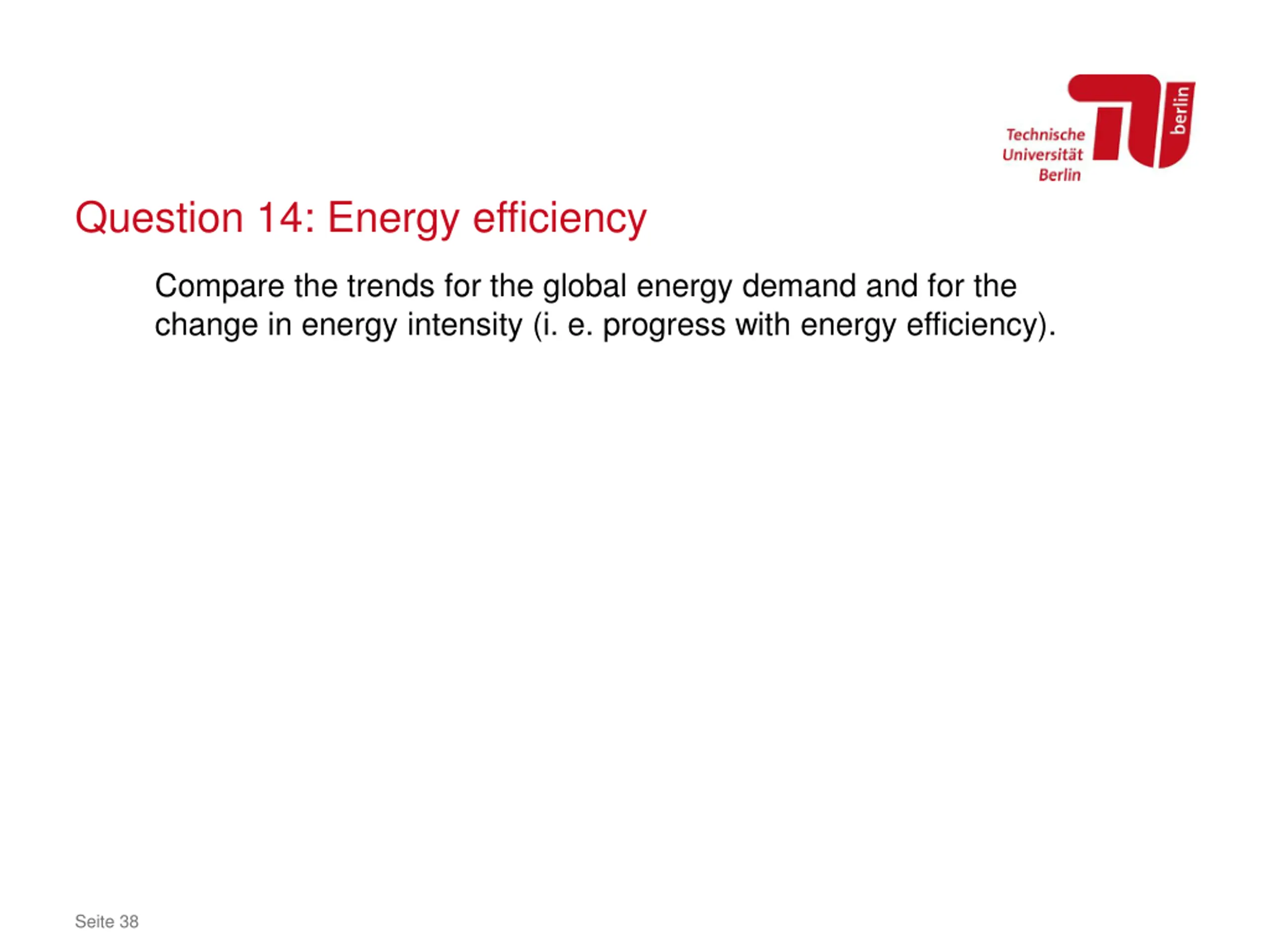 Technische
Universität
Berlin

berlin

Question 14: Energy efficiency

Compare the trends for the global energy demand and for the change in energy intensity (i. e. progress with energy efficiency).

Seite 38